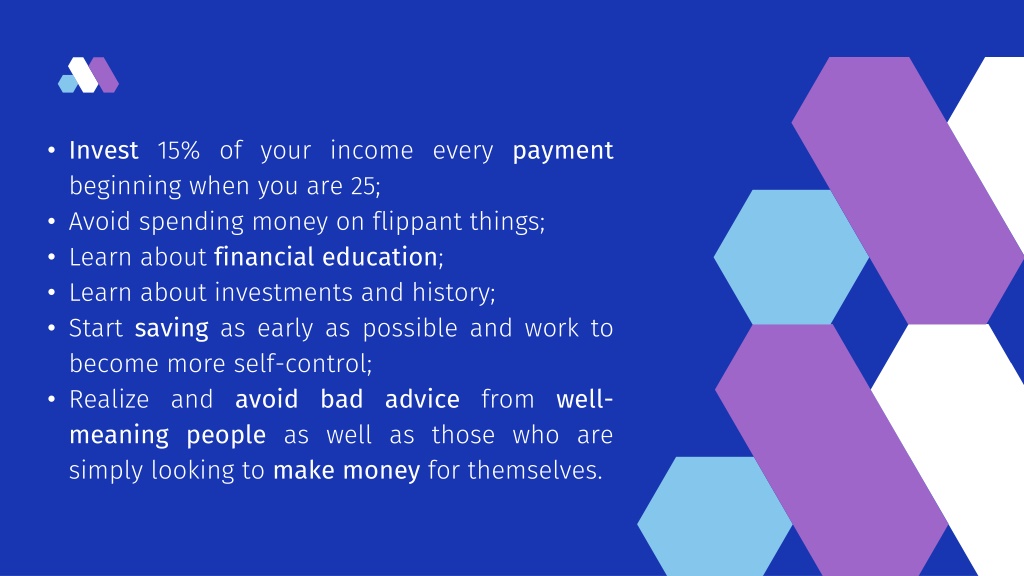 • Invest 15% of your income every payment beginning when you are 25;
• Avoid spending money on flippant things;
• Learn about financial education;
• Learn about investments and history;
• Start saving as early as possible and work to become more self-control;
• Realize and avoid bad advice from well-meaning people as well as those who are simply looking to make money for themselves.